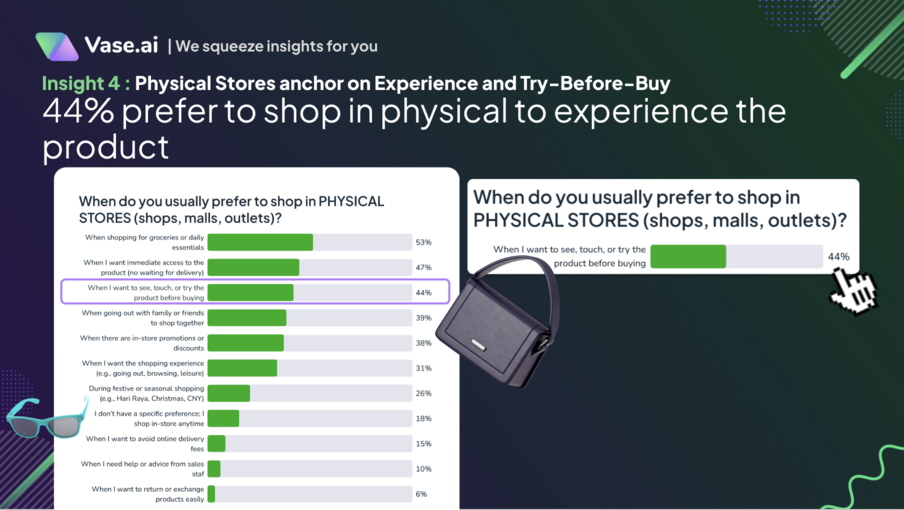 Vase.ai | We squeeze insights for you

Insight 4 : Physical Stores anchor on Experience and Try-Before-Buy

44% prefer to shop in physical to experience the product

When do you usually prefer to shop in PHYSICAL STORES (shops, malls, outlets)?

When shopping for groceries or daily essentials 53%

When I want immediate access to the product (no waiting for delivery) 47%

When I want to see, touch, or try the product before buying 44%

When going out with family or friends to shop together 39%

When there are in-store promotions or discounts 38%

When I want the shopping experience (e.g., going out, browsing, leisure) 31%

During festive or seasonal shopping (e.g., Hari Raya, Christmas, CNY) 26%

I don't have a specific preference; I shop in-store anytime 18%

When I want to avoid online delivery fees 15%

When I need help or advice from sales staf 10%

When I want to return or exchange products easily 6%

When do you usually prefer to shop in PHYSICAL STORES (shops, malls, outlets)?

When I want to see, touch, or try the product before buying 44%